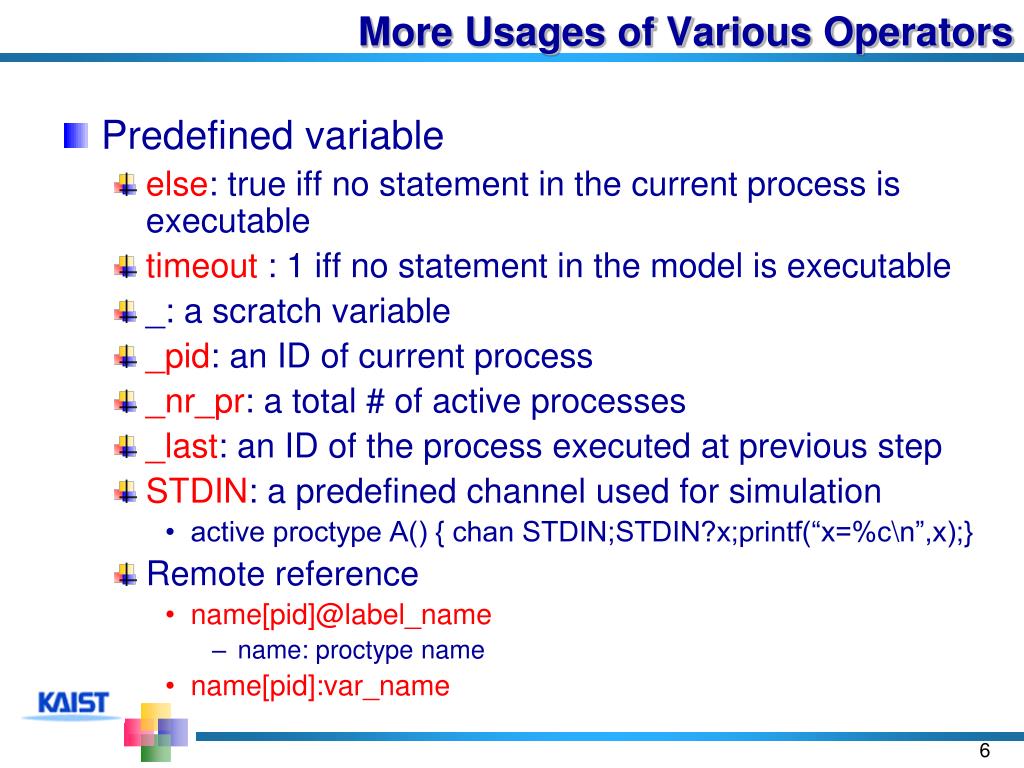 More Usages of Various Operators

Predefined variable

else: true iff no statement in the current process is executable

timeout : 1 iff no statement in the model is executable

_: a scratch variable

_pid: an ID of current process

_nr_pr: a total # of active processes

_last: an ID of the process executed at previous step

STDIN: a predefined channel used for simulation

• active proctype A() { chan STDIN;STDIN?x;printf(“x=%c\n”,x);}

Remote reference

• name[pid]@label_name

– name: proctype name

• name[pid]:var_name

KAIST

6